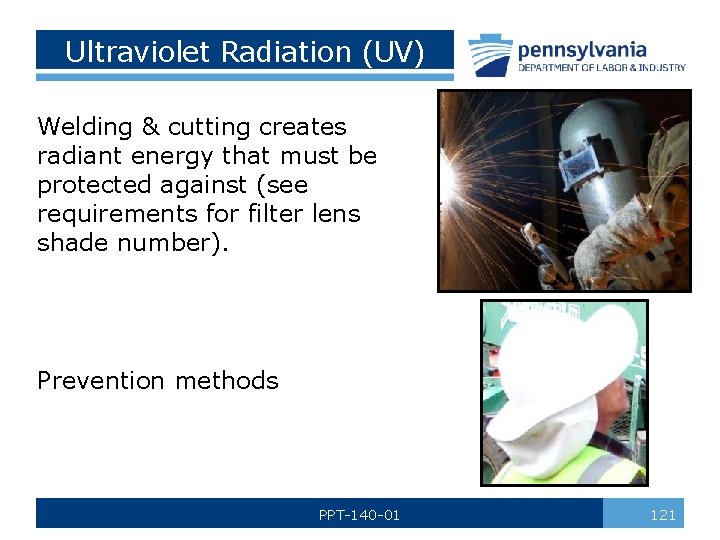 Ultraviolet Radiation (UV)

pennsylvania
DEPARTMENT OF LABOR & INDUSTRY

Welding & cutting creates radiant energy that must be protected against (see requirements for filter lens shade number).

Prevention methods

PPT-140-01

121